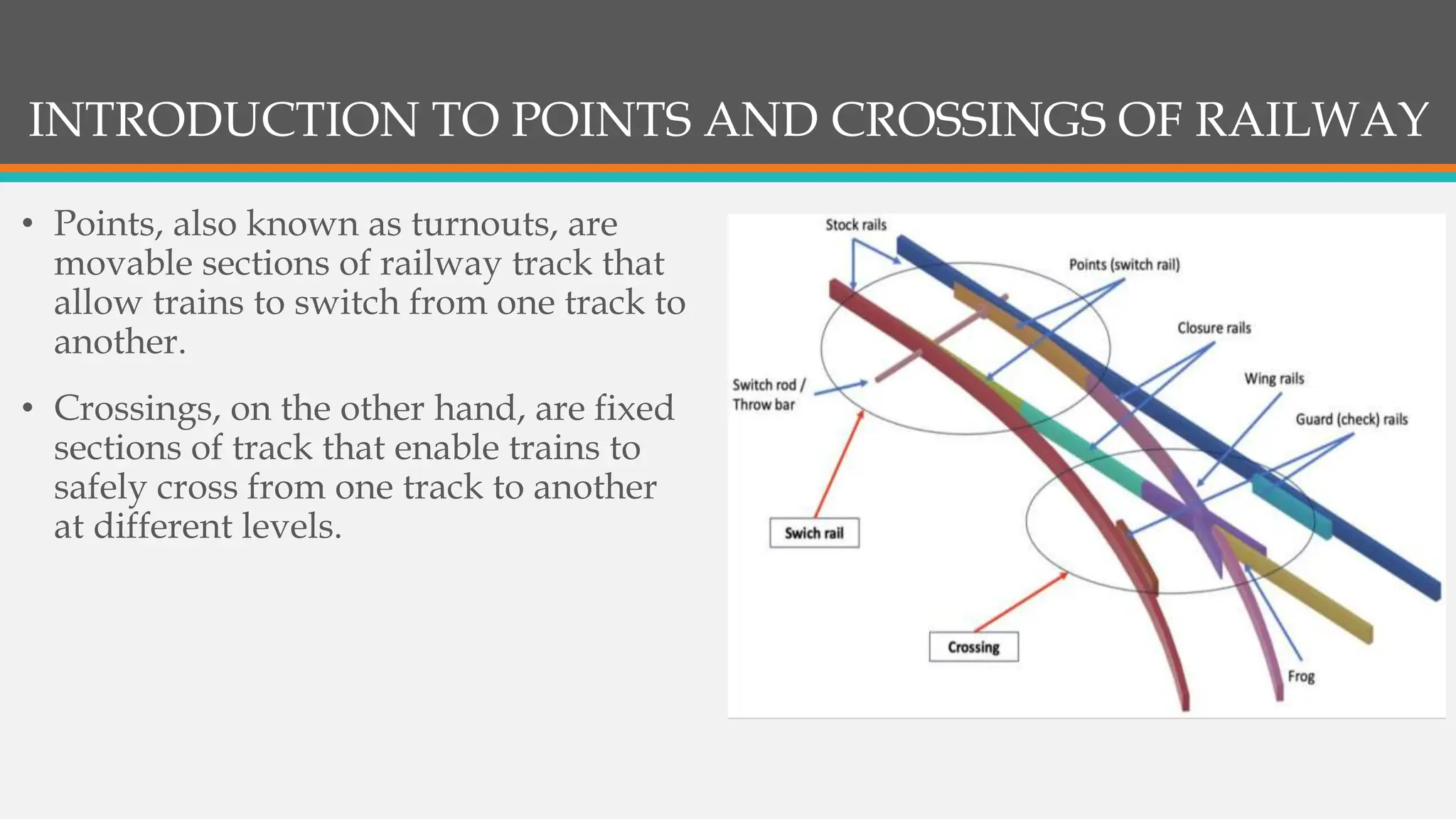 INTRODUCTION TO POINTS AND CROSSINGS OF RAILWAY

• Points, also known as turnouts, are movable sections of railway track that allow trains to switch from one track to another.

• Crossings, on the other hand, are fixed sections of track that enable trains to safely cross from one track to another at different levels.

Stock rails

Points (switch rail)

Closure rails

Wing rails

Guard (check) rails

Switch rod / Throw bar

Swich rail

Crossing

Frog